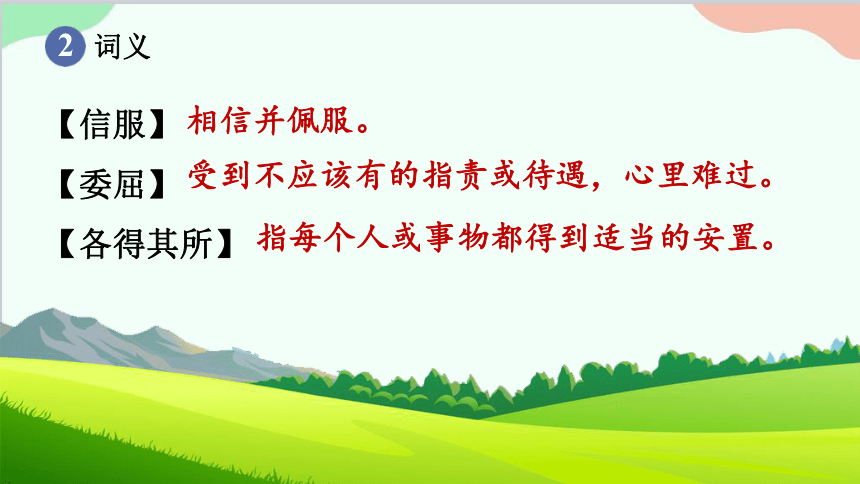 2 词义

【信服】相信并佩服。

【委屈】受到不应该有的指责或待遇，心里难过。

【各得其所】指每个人或事物都得到适当的安置。